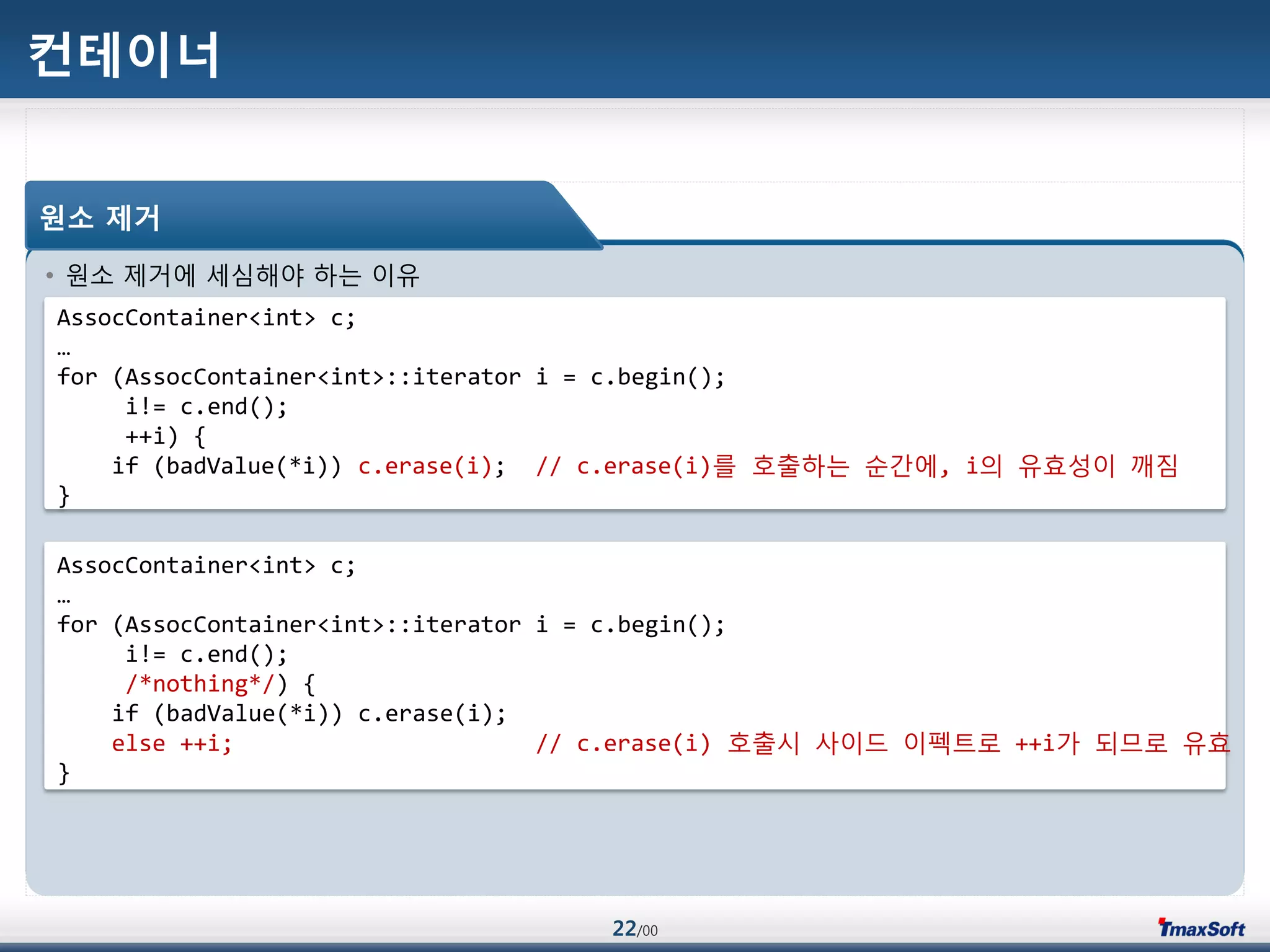 컨테이너

원소 제거

• 원소 제거에 세심해야 하는 이유

AssocContainer<int> c;
…
for (AssocContainer<int>::iterator i = c.begin();
i!= c.end();
++i) {
if (badValue(*i)) c.erase(i); // c.erase(i)를 호출하는 순간에, i의 유효성이 깨짐
}

AssocContainer<int> c;
…
for (AssocContainer<int>::iterator i = c.begin();
i!= c.end();
/*nothing*/) {
if (badValue(*i)) c.erase(i);
else ++i; // c.erase(i) 호출시 사이드 이펙트로 ++i가 되므로 유효
}

22/00

TmaxSoft